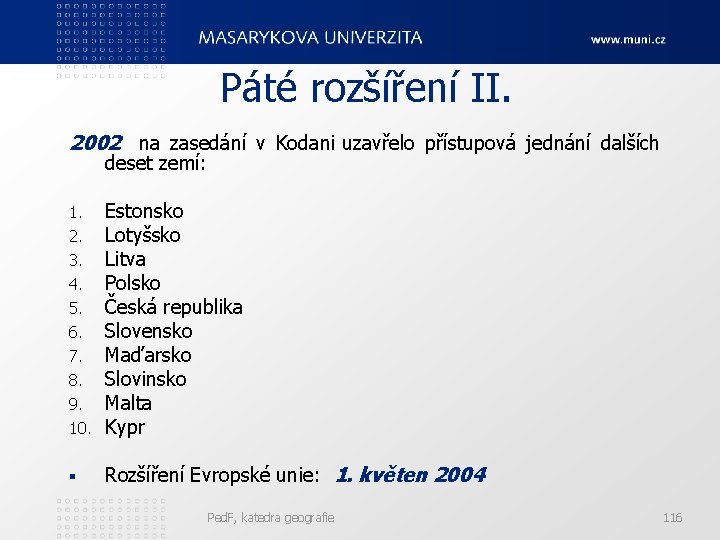 MASARYKOVA UNIVERZITA

www.muni.cz

Páté rozšíření II.

2002 na zasedání v Kodani uzavřelo přístupová jednání dalších deset zemí:

1. Estonsko
2. Lotyšsko
3. Litva
4. Polsko
5. Česká republika
6. Slovensko
7. Maďarsko
8. Slovinsko
9. Malta
10. Kypr

▪ Rozšíření Evropské unie: 1. květen 2004

PedF, katedra geografie

116